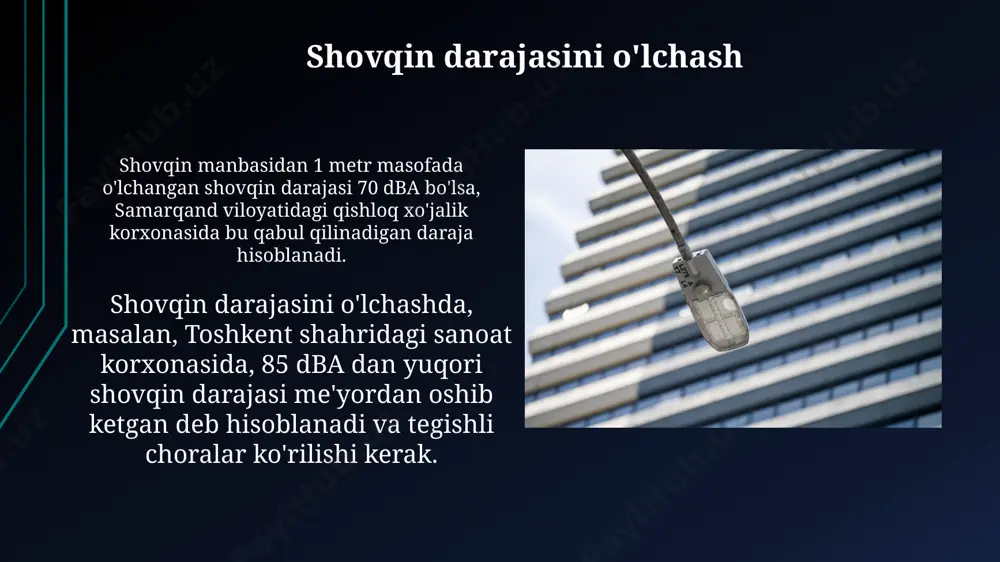 Shovqin darajasini o'lchash

Shovqin manbasidan 1 metr masofada o'lchangan shovqin darajasi 70 dBA bo'lsa, Samarqand viloyatidagi qishloq xo'jalik korxonasida bu qabul qilinadigan daraja hisoblanadi.

Shovqin darajasini o'lchashda, masalan, Toshkent shahridagi sanoat korxonasida, 85 dBA dan yuqori shovqin darajasi me'yordan oshib ketgan deb hisoblanadi va tegishli choralar ko'rilishi kerak.